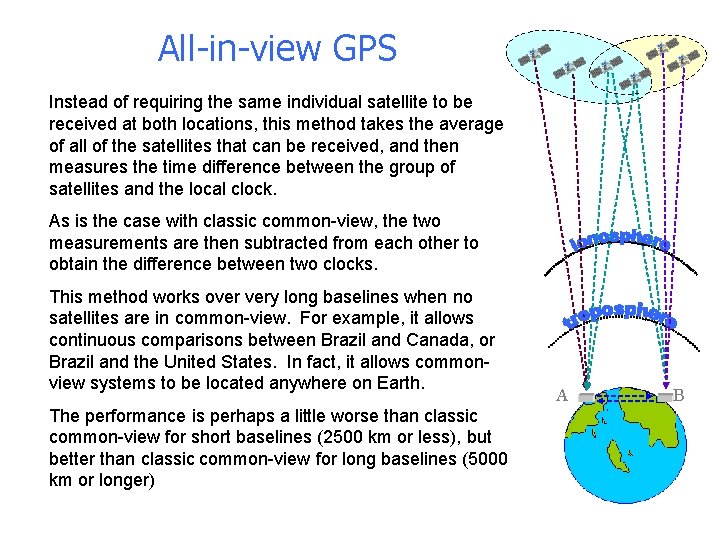 All-in-view GPS

Instead of requiring the same individual satellite to be received at both locations, this method takes the average of all of the satellites that can be received, and then measures the time difference between the group of satellites and the local clock.

As is the case with classic common-view, the two measurements are then subtracted from each other to obtain the difference between two clocks.

This method works over very long baselines when no satellites are in common-view. For example, it allows continuous comparisons between Brazil and Canada, or Brazil and the United States. In fact, it allows common-view systems to be located anywhere on Earth.

The performance is perhaps a little worse than classic common-view for short baselines (2500 km or less), but better than classic common-view for long baselines (5000 km or longer)

ionosphere

troposphere

A

B